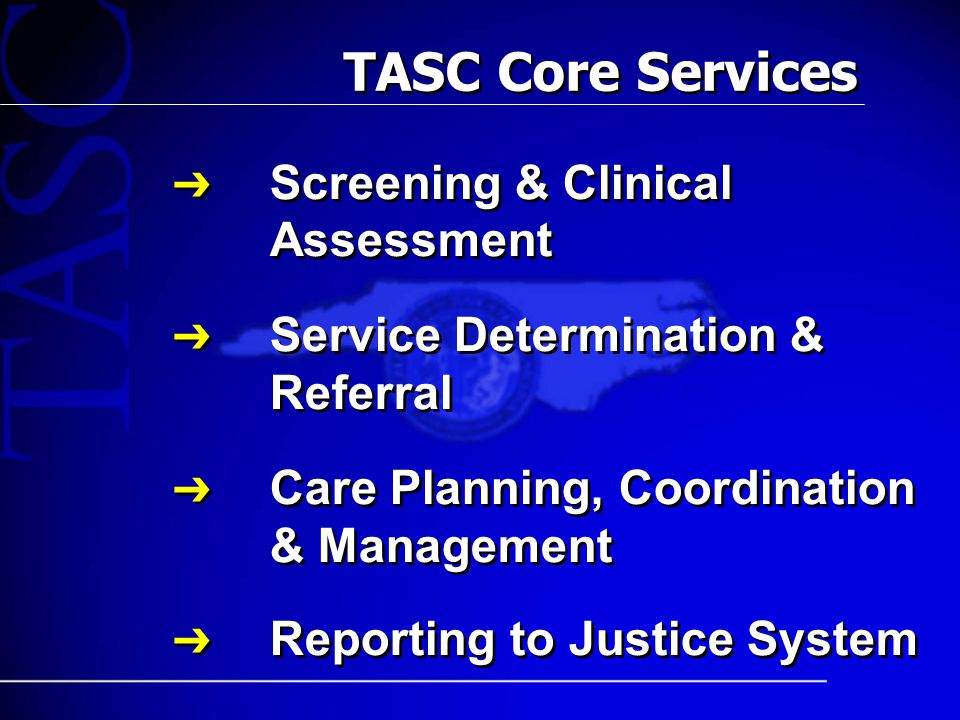 TASC

TASC Core Services

➔ Screening & Clinical Assessment

➔ Service Determination & Referral

➔ Care Planning, Coordination & Management

➔ Reporting to Justice System